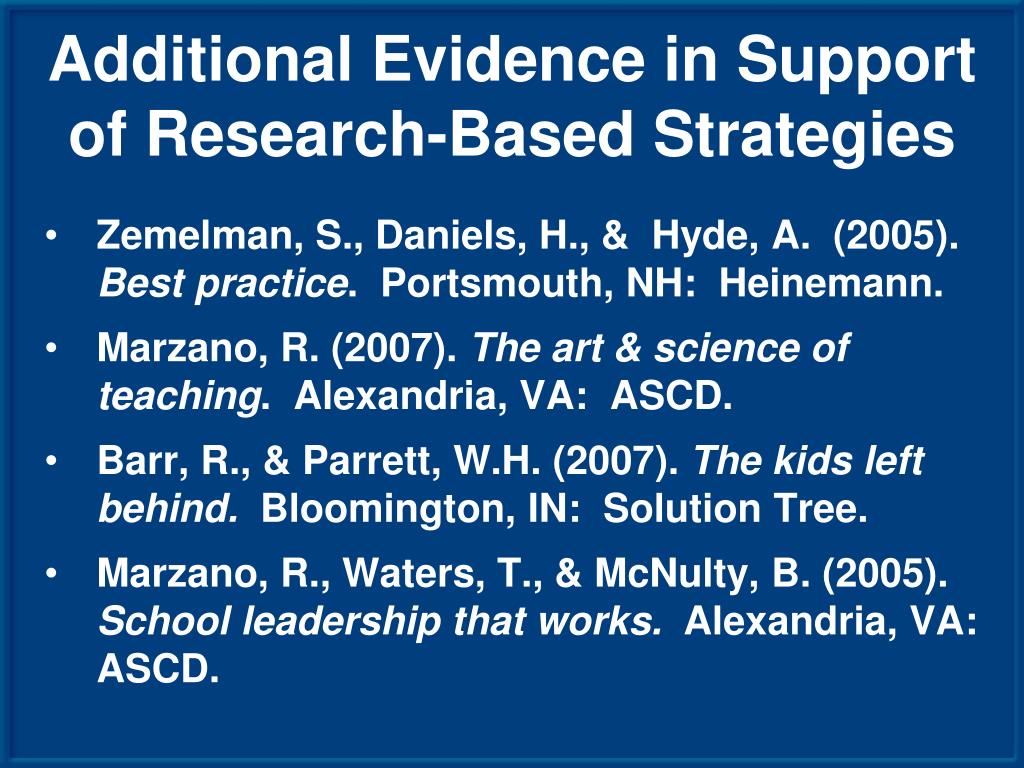 Additional Evidence in Support of Research-Based Strategies

• Zemelman, S., Daniels, H., & Hyde, A. (2005). Best practice. Portsmouth, NH: Heinemann.

• Marzano, R. (2007). The art & science of teaching. Alexandria, VA: ASCD.

• Barr, R., & Parrett, W.H. (2007). The kids left behind. Bloomington, IN: Solution Tree.

• Marzano, R., Waters, T., & McNulty, B. (2005). School leadership that works. Alexandria, VA: ASCD.